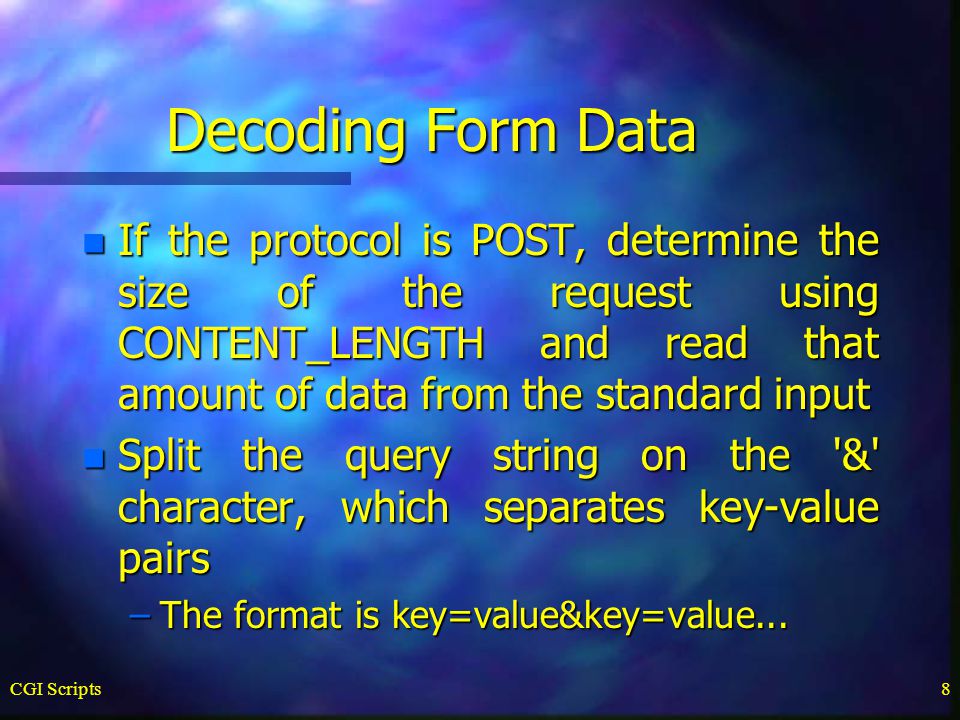 Decoding Form Data

If the protocol is POST, determine the size of the request using CONTENT_LENGTH and read that amount of data from the standard input

Split the query string on the '&' character, which separates key-value pairs

– The format is key=value&key=value...

CGI Scripts

8